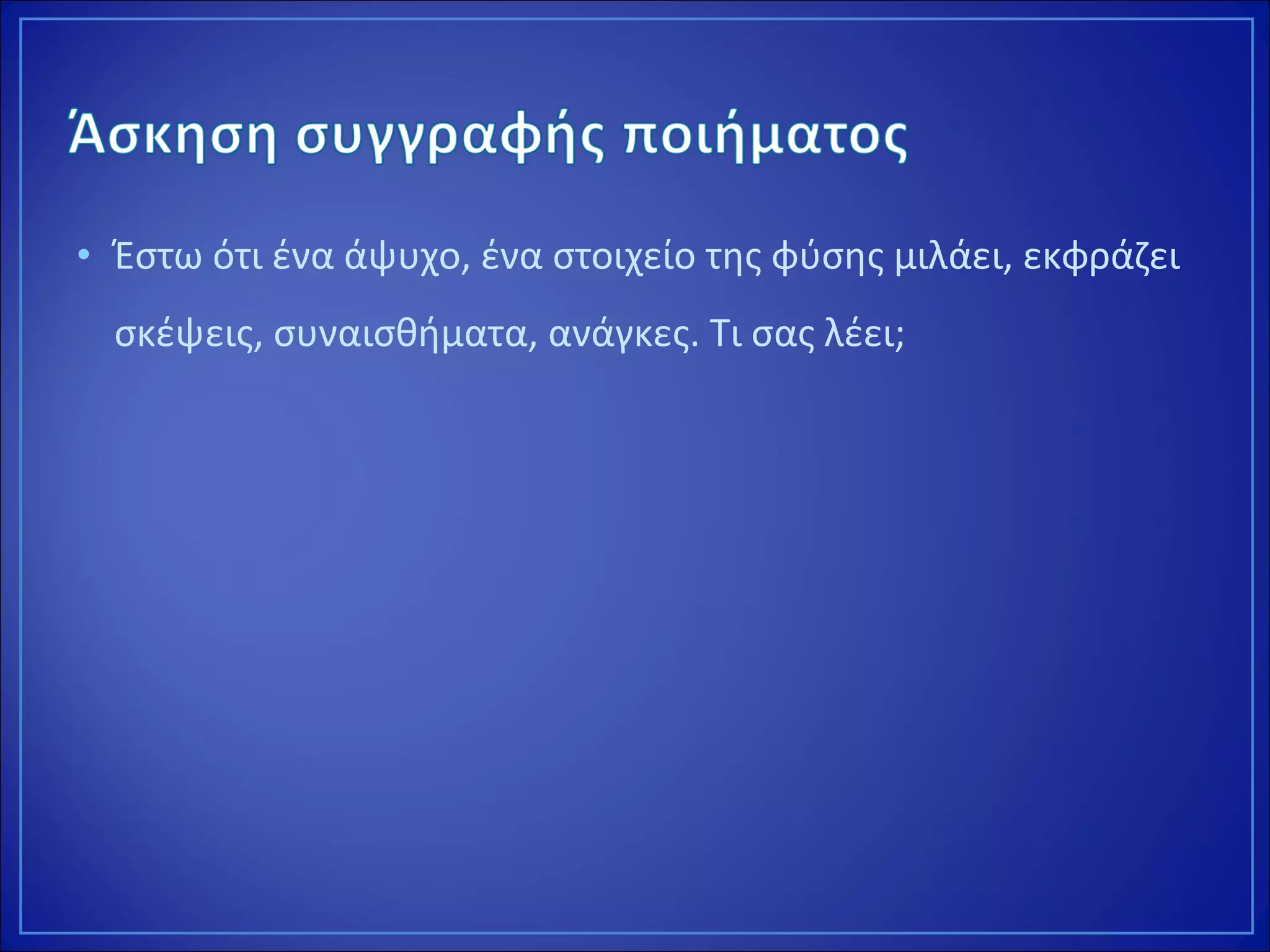 Άσκηση συγγραφής ποιήματος

• Έστω ότι ένα άψυχο, ένα στοιχείο της φύσης μιλάει, εκφράζει σκέψεις, συναισθήματα, ανάγκες. Τι σας λέει;